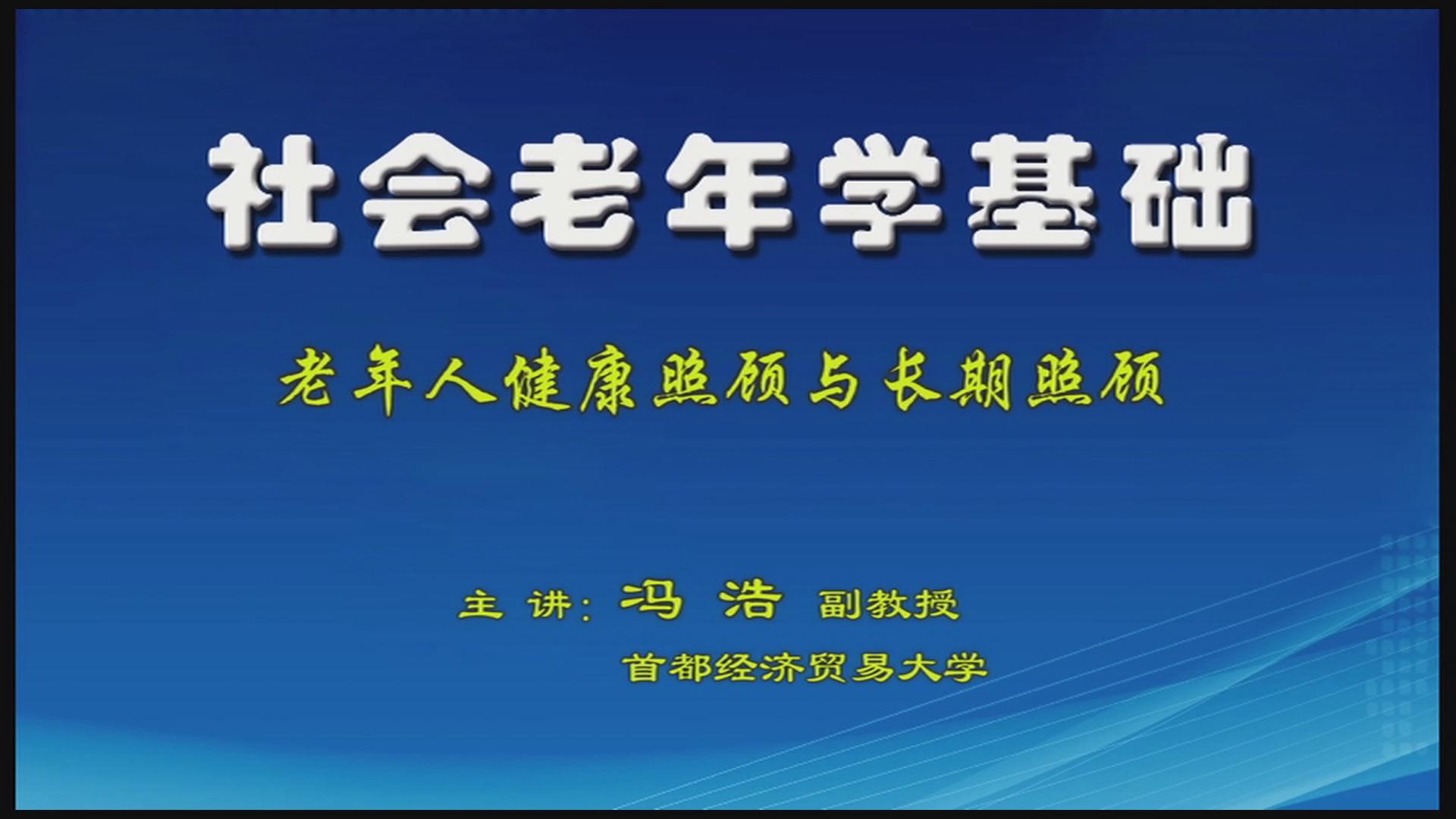 社会老年学基础

老年人健康照顾与长期照顾

主 讲: 冯 浩 副教授

首都经济贸易大学